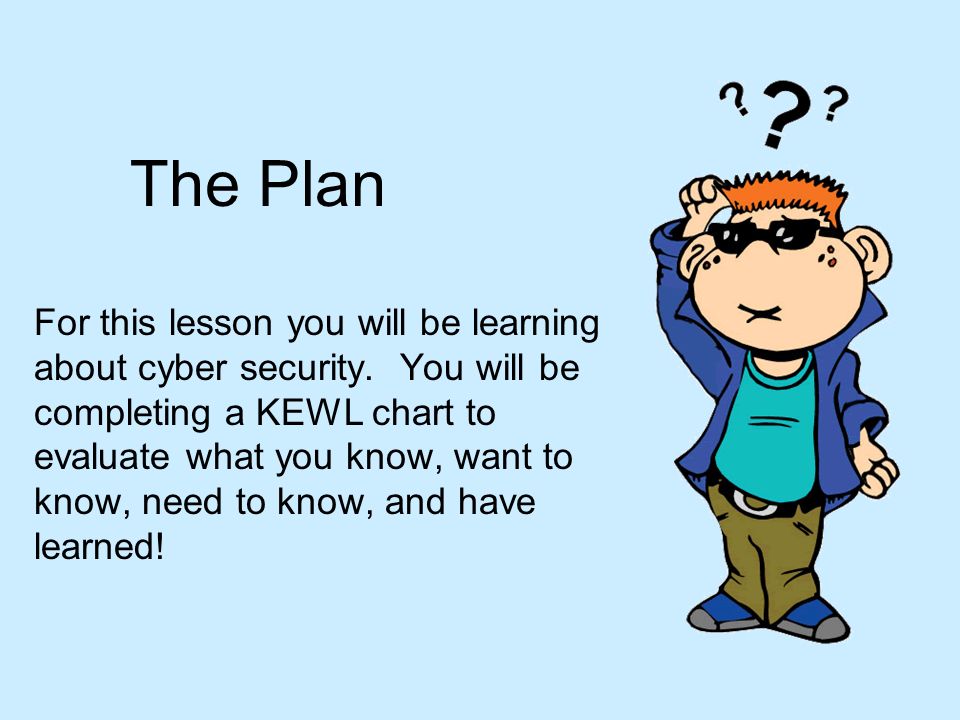 The Plan

For this lesson you will be learning about cyber security. You will be completing a KEWL chart to evaluate what you know, want to know, need to know, and have learned!

? ? ?